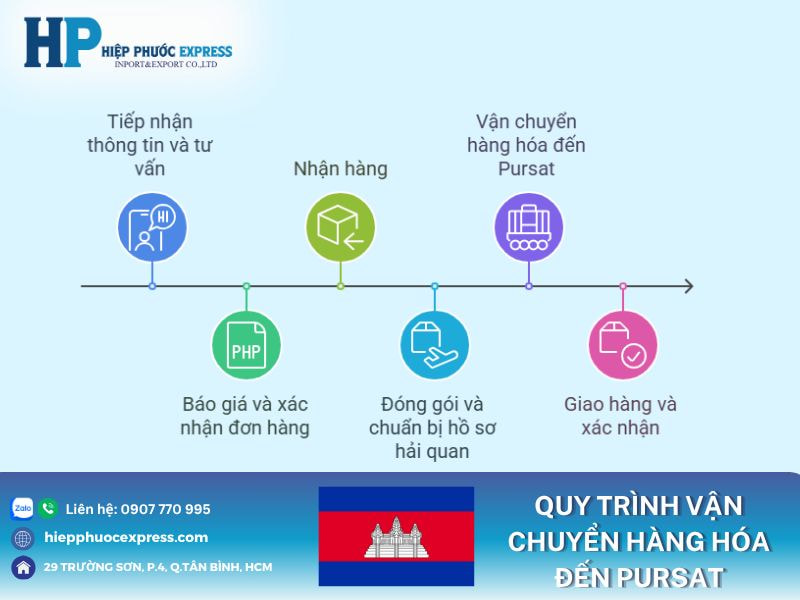 HP HIỆP PHƯỚC EXPRESS
INPORT&EXPORT CO.,LTD

Tiếp nhận thông tin và tư vấn

HI

Nhận hàng

Vận chuyển hàng hóa đến Pursat

PHP

Báo giá và xác nhận đơn hàng

Đóng gói và chuẩn bị hồ sơ hải quan

Giao hàng và xác nhận

Zalo Liên hệ: 0907 770 995

hiepphuocexpress.com

29 TRƯỜNG SƠN, P.4, Q.TÂN BÌNH, HCM

QUY TRÌNH VẬN CHUYỂN HÀNG HÓA ĐẾN PURSAT